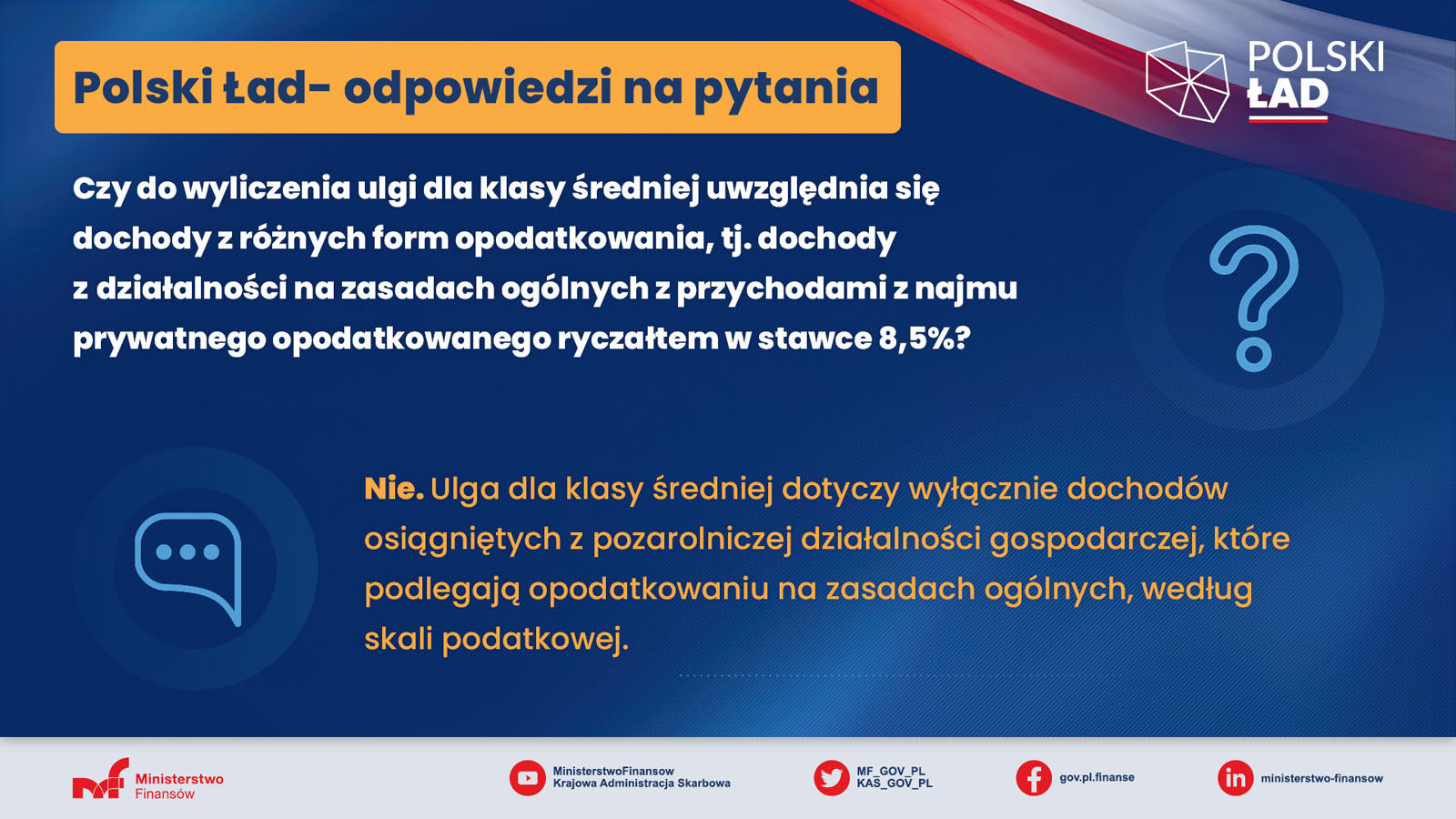 Polski Ład- odpowiedzi na pytania

POLSKI ŁAD

Czy do wyliczenia ulgi dla klasy średniej uwzględnia się dochody z różnych form opodatkowania, tj. dochody z działalności na zasadach ogólnych z przychodami z najmu prywatnego opodatkowanego ryczałtem w stawce 8,5%?

Nie. Ulga dla klasy średniej dotyczy wyłącznie dochodów osiągniętych z pozarolniczej działalności gospodarczej, które podlegają opodatkowaniu na zasadach ogólnych, według skali podatkowej.

Ministerstwo Finansów

MinisterstwoFinansow
Krajowa Administracja Skarbowa

MF_GOV_PL
KAS_GOV_PL

gov.pl.finanse

ministerstwo-finansow